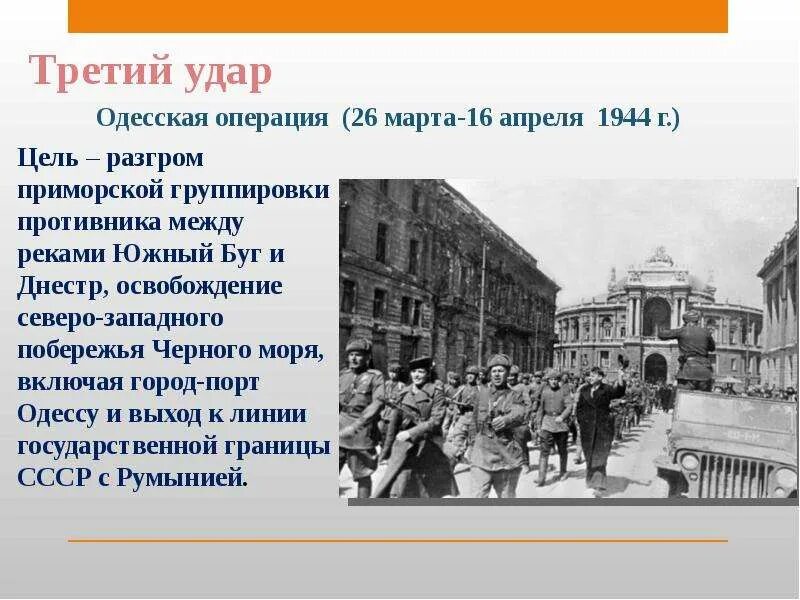 Третий удар

Одесская операция (26 марта-16 апреля 1944 г.)

Цель – разгром приморской группировки противника между реками Южный Буг и Днестр, освобождение северо-западного побережья Черного моря, включая город-порт Одессу и выход к линии государственной границы СССР с Румынией.